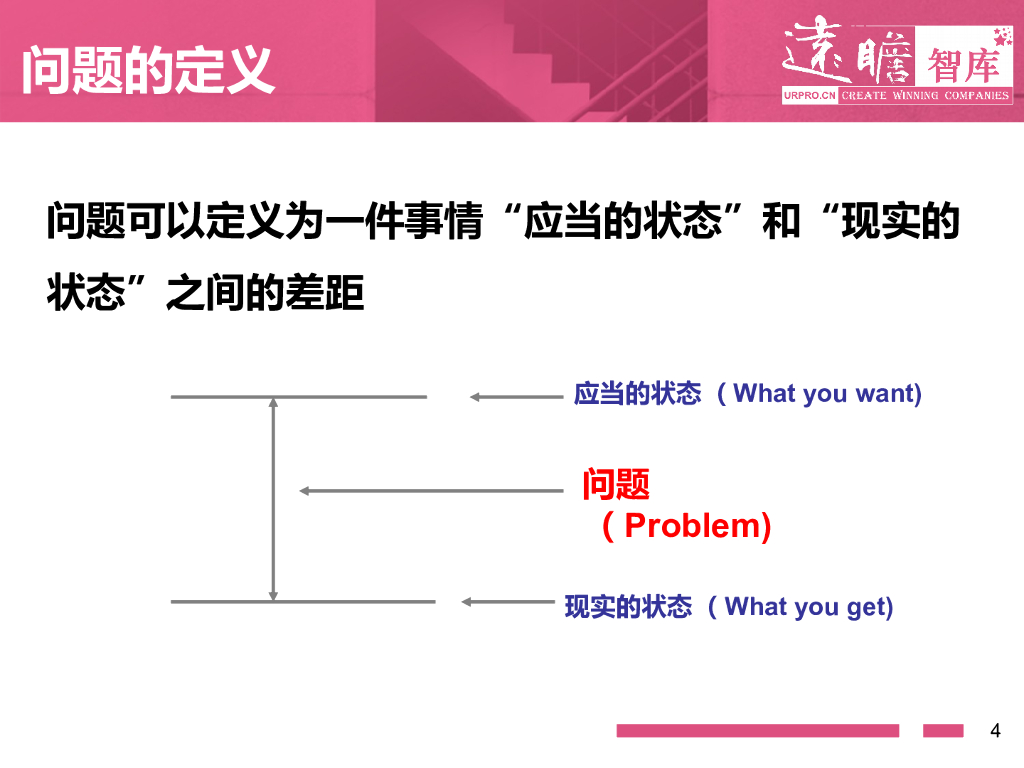 问题的定义

远瞻 智库
URPRO.CN CREATE WINNING COMPANIES

问题可以定义为一件事情“应当的状态”和“现实的状态”之间的差距

应当的状态（What you want)

问题
（Problem)

现实的状态（What you get)

4